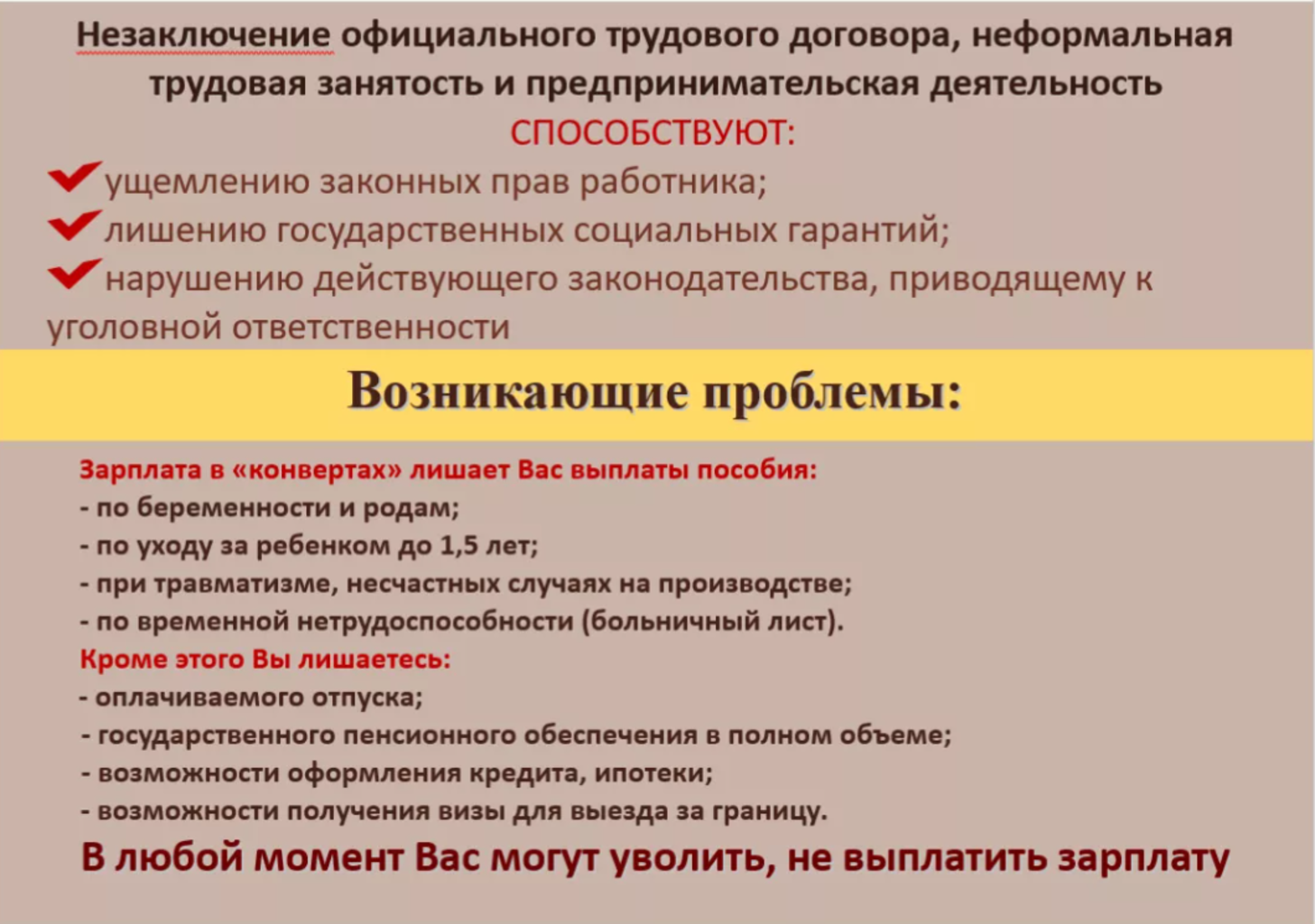 Незаключение официального трудового договора, неформальная трудовая занятость и предпринимательская деятельность СПОСОБСТВУЮТ:

ущемлению законных прав работника;

лишению государственных социальных гарантий;

нарушению действующего законодательства, приводящему к уголовной ответственности

Возникающие проблемы:

Зарплата в «конвертах» лишает Вас выплаты пособия:
- по беременности и родам;
- по уходу за ребенком до 1,5 лет;
- при травматизме, несчастных случаях на производстве;
- по временной нетрудоспособности (больничный лист).

Кроме этого Вы лишаетесь:
- оплачиваемого отпуска;
- государственного пенсионного обеспечения в полном объеме;
- возможности оформления кредита, ипотеки;
- возможности получения визы для выезда за границу.

В любой момент Вас могут уволить, не выплатить зарплату